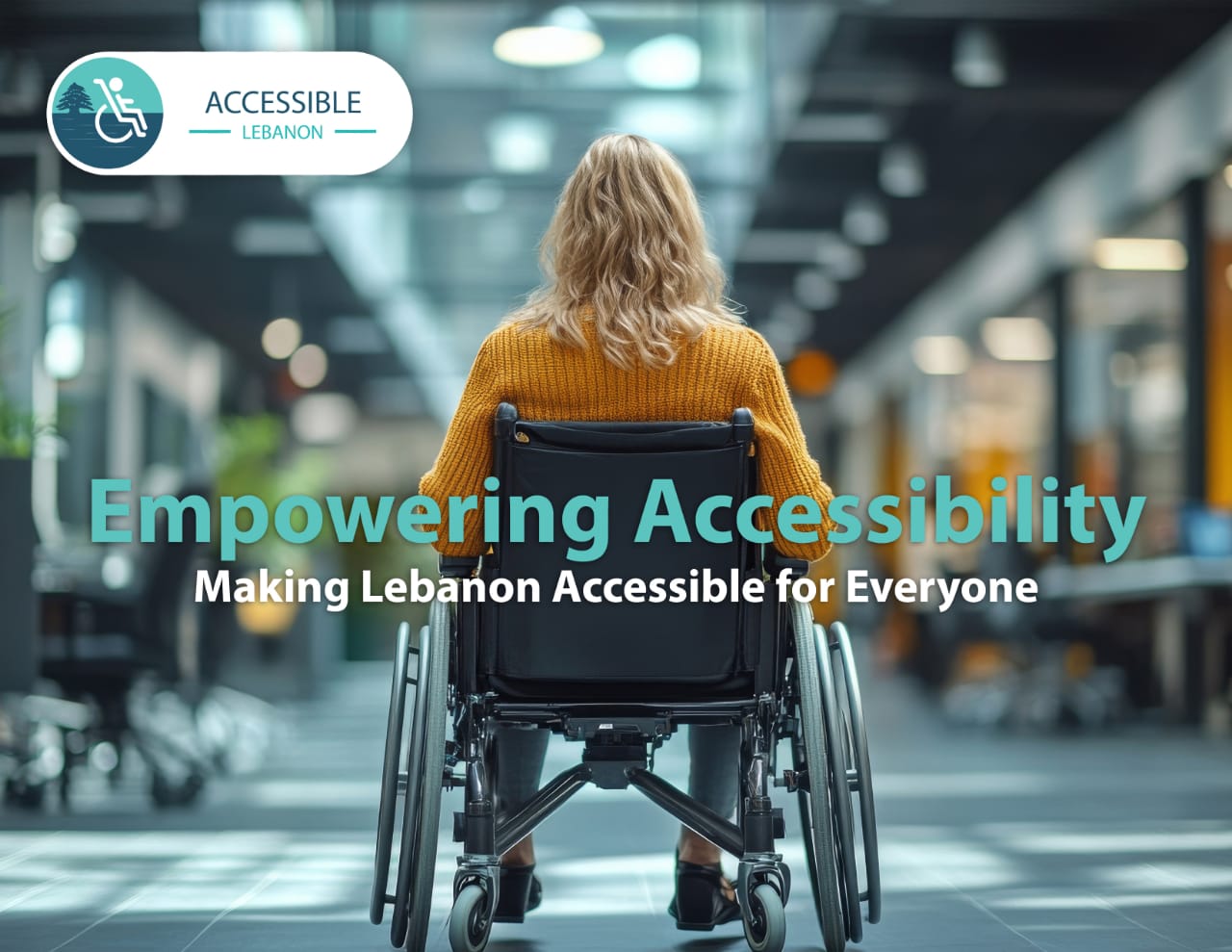 ACCESSIBLE
LEBANON

Empowering Accessibility
Making Lebanon Accessible for Everyone